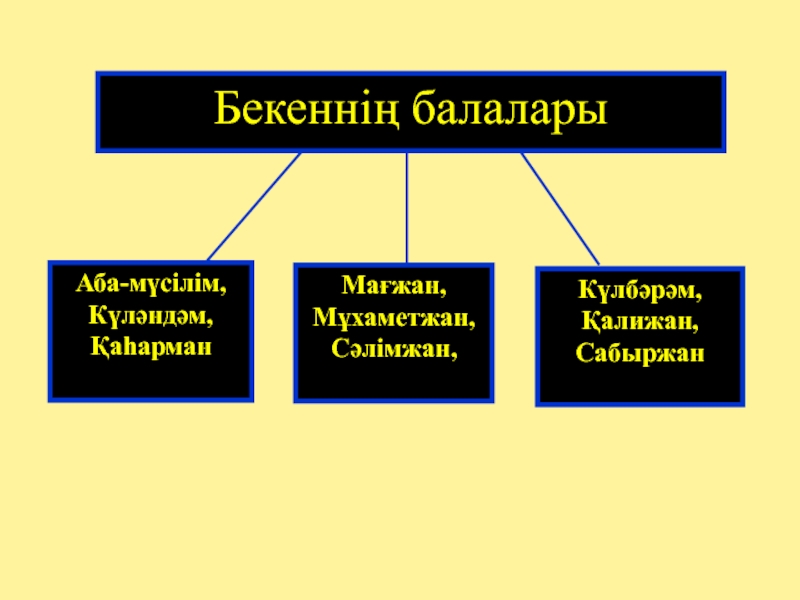 Бекеннің балалары

Аба-мүсілім,
Күләндәм,
Қаһарман

Мағжан,
Мұхаметжан,
Сәлімжан,

Күлбәрәм,
Қалижан,
Сабыржан